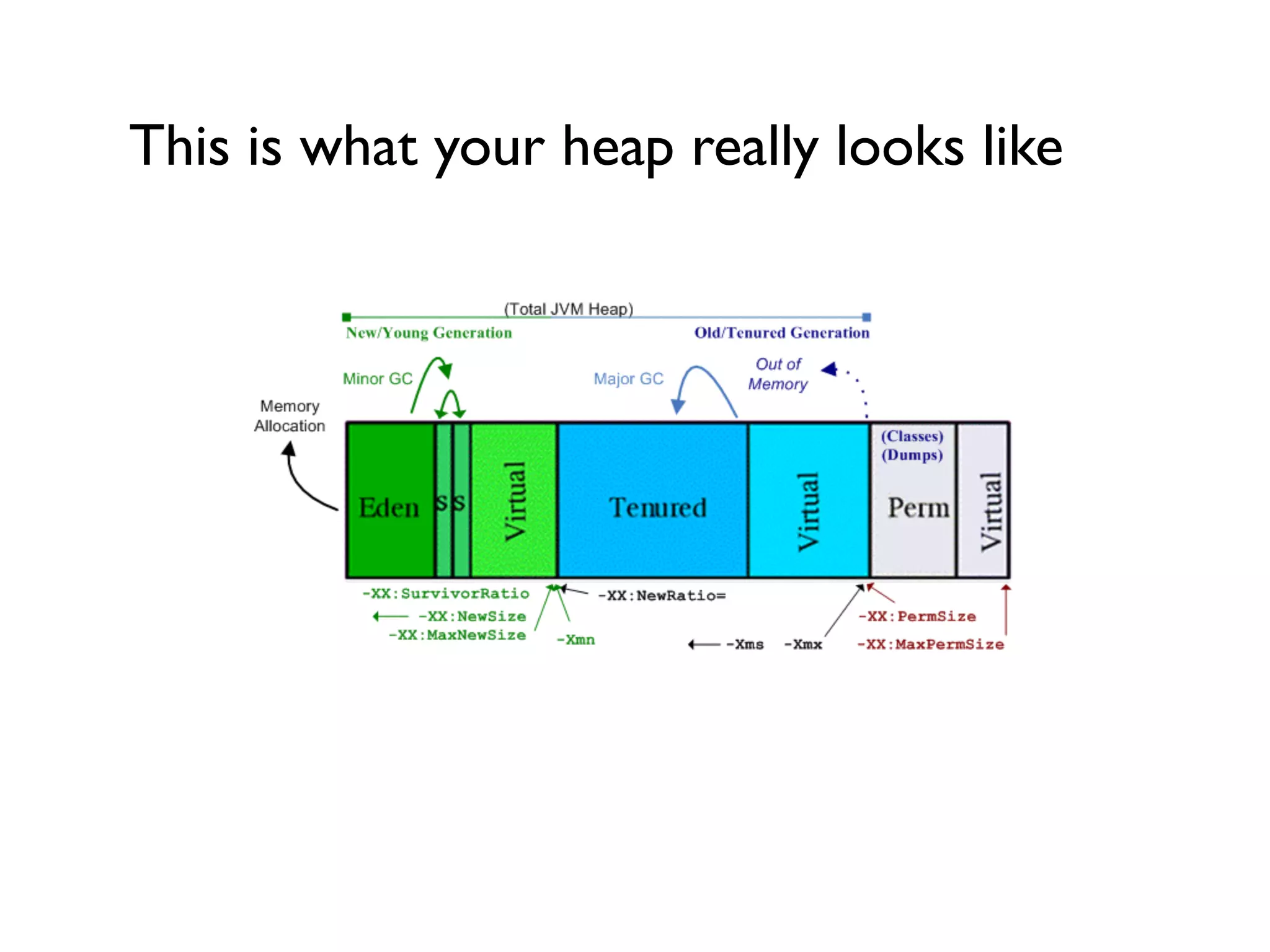 This is what your heap really looks like

(Total JVM Heap)

New/Young Generation

Old/Tenured Generation

Minor GC

Major GC

Out of Memory

Memory Allocation

Eden

S

S

Virtual

Tenured

Virtual

(Classes)
(Dumps)

Perm

Virtual

-XX:SurvivorRatio

-XX:NewSize

-XX:MaxNewSize

-Xmn

-XX:NewRatio=

-Xms

-Xmx

-XX:PermSize

-XX:MaxPermSize